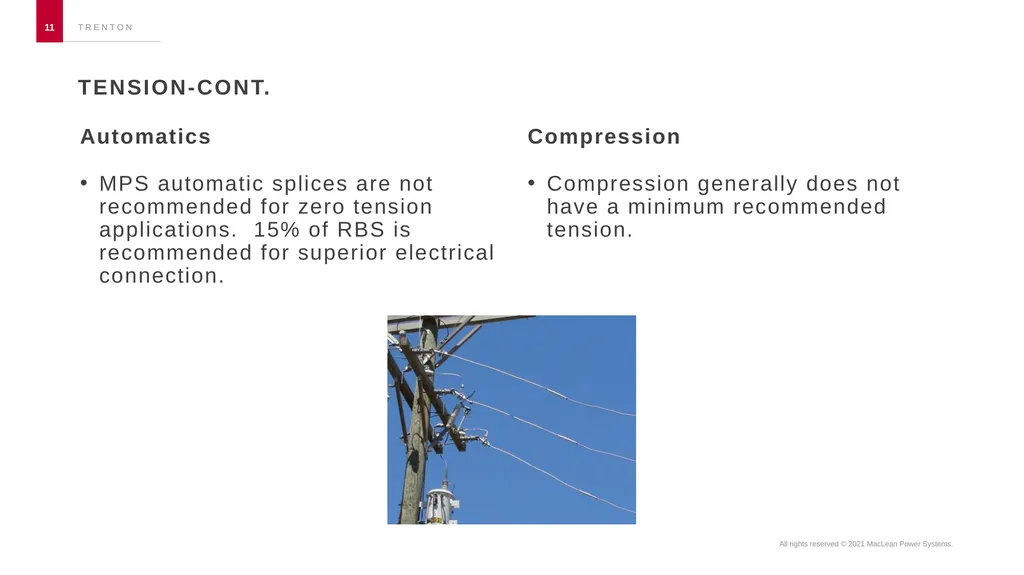 11 TRENTON

TENSION-CONT.

Automatics

• MPS automatic splices are not recommended for zero tension applications. 15% of RBS is recommended for superior electrical connection.

Compression

• Compression generally does not have a minimum recommended tension.

All rights reserved © 2021 MacLean Power Systems.